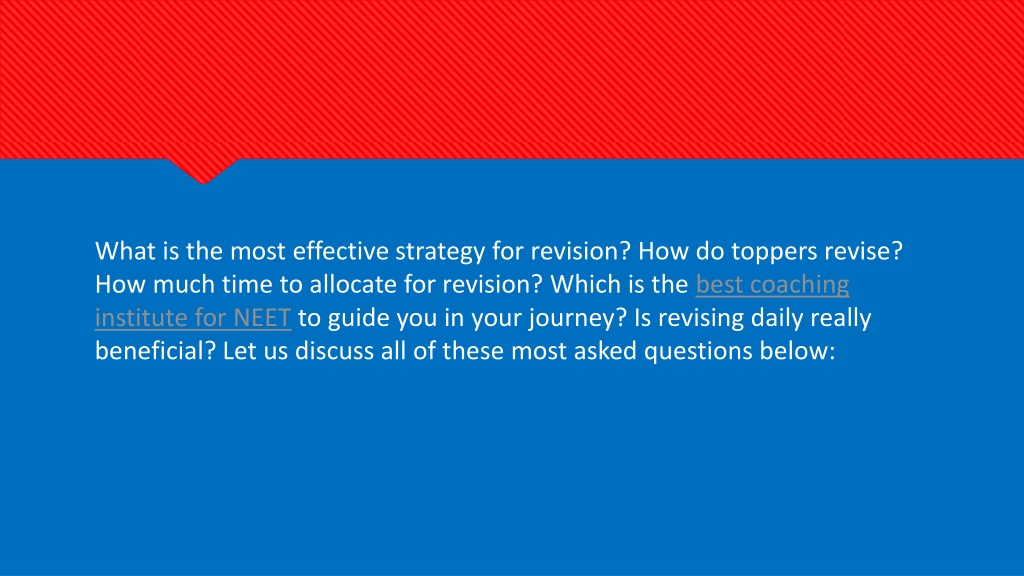 What is the most effective strategy for revision? How do toppers revise? How much time to allocate for revision? Which is the best coaching institute for NEET to guide you in your journey? Is revising daily really beneficial? Let us discuss all of these most asked questions below: